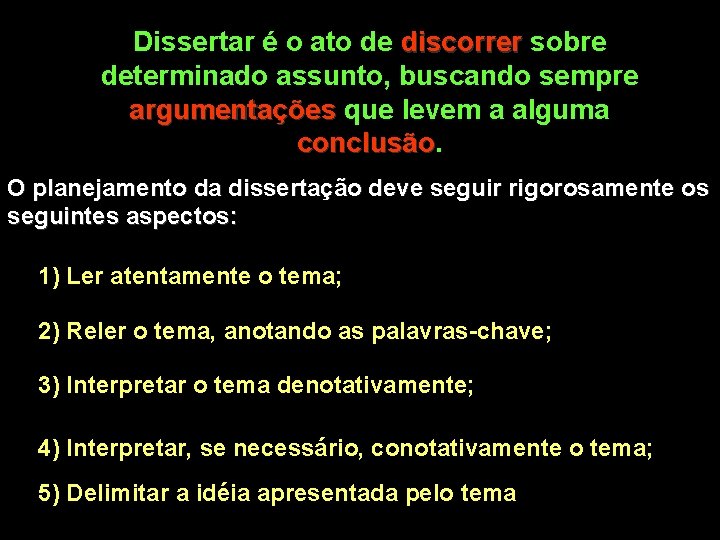 Dissertar é o ato de discorrer sobre determinado assunto, buscando sempre argumentações que levem a alguma conclusão.

O planejamento da dissertação deve seguir rigorosamente os seguintes aspectos:

1) Ler atentamente o tema;

2) Reler o tema, anotando as palavras-chave;

3) Interpretar o tema denotativamente;

4) Interpretar, se necessário, conotativamente o tema;

5) Delimitar a idéia apresentada pelo tema